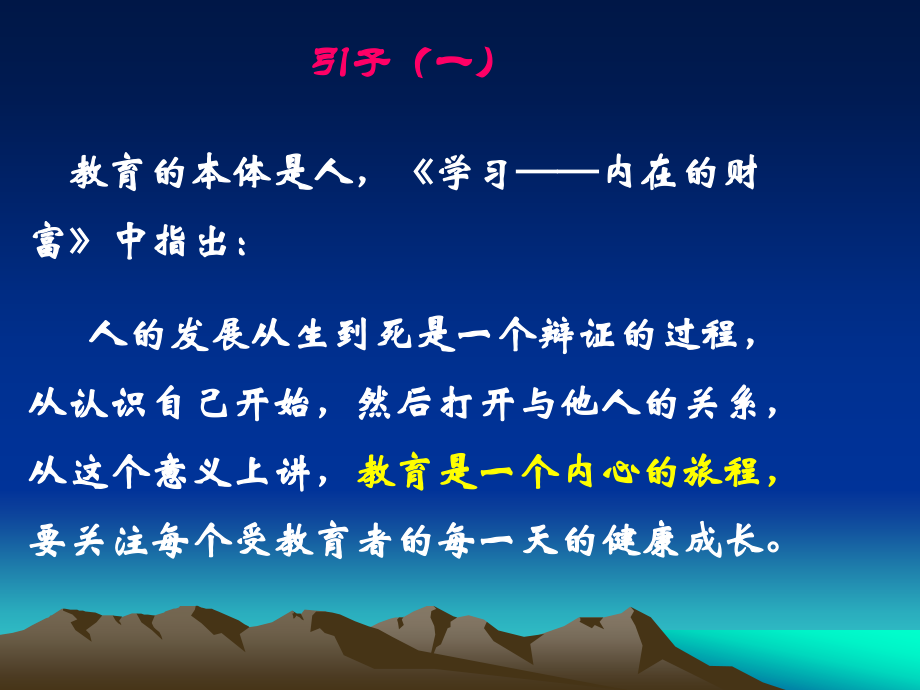 引子（一）

教育的本体是人，《学习——内在的财富》中指出：

人的发展从生到死是一个辩证的过程，从认识自己开始，然后打开与他人的关系，从这个意义上讲，教育是一个内心的旅程，要关注每个受教育者的每一天的健康成长。